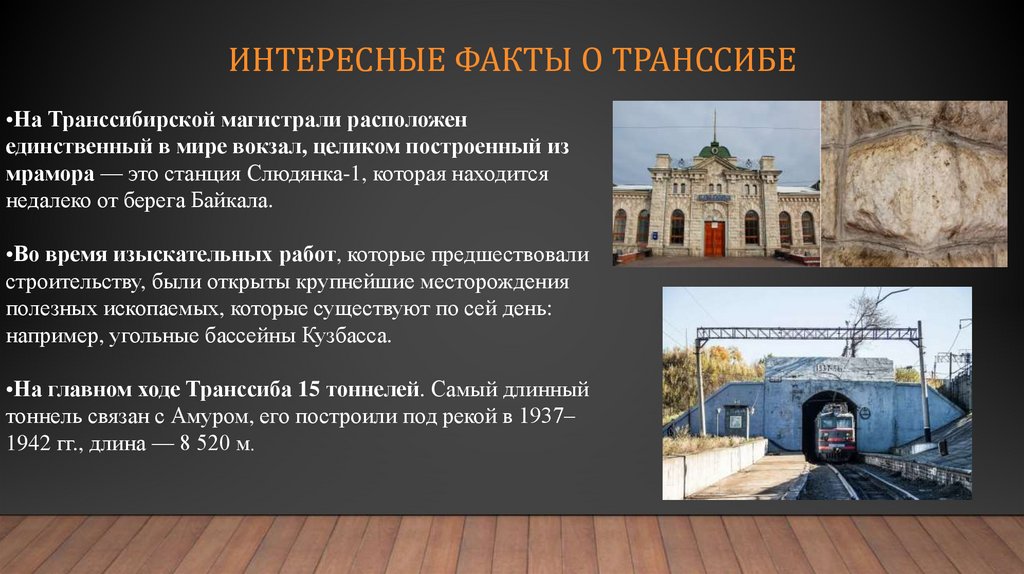 ИНТЕРЕСНЫЕ ФАКТЫ О ТРАНССИБЕ

•На Транссибирской магистрали расположен единственный в мире вокзал, целиком построенный из мрамора — это станция Слюдянка-1, которая находится недалеко от берега Байкала.

•Во время изыскательных работ, которые предшествовали строительству, были открыты крупнейшие месторождения полезных ископаемых, которые существуют по сей день: например, угольные бассейны Кузбасса.

•На главном ходе Транссиба 15 тоннелей. Самый длинный тоннель связан с Амуром, его построили под рекой в 1937–1942 гг., длина — 8 520 м.